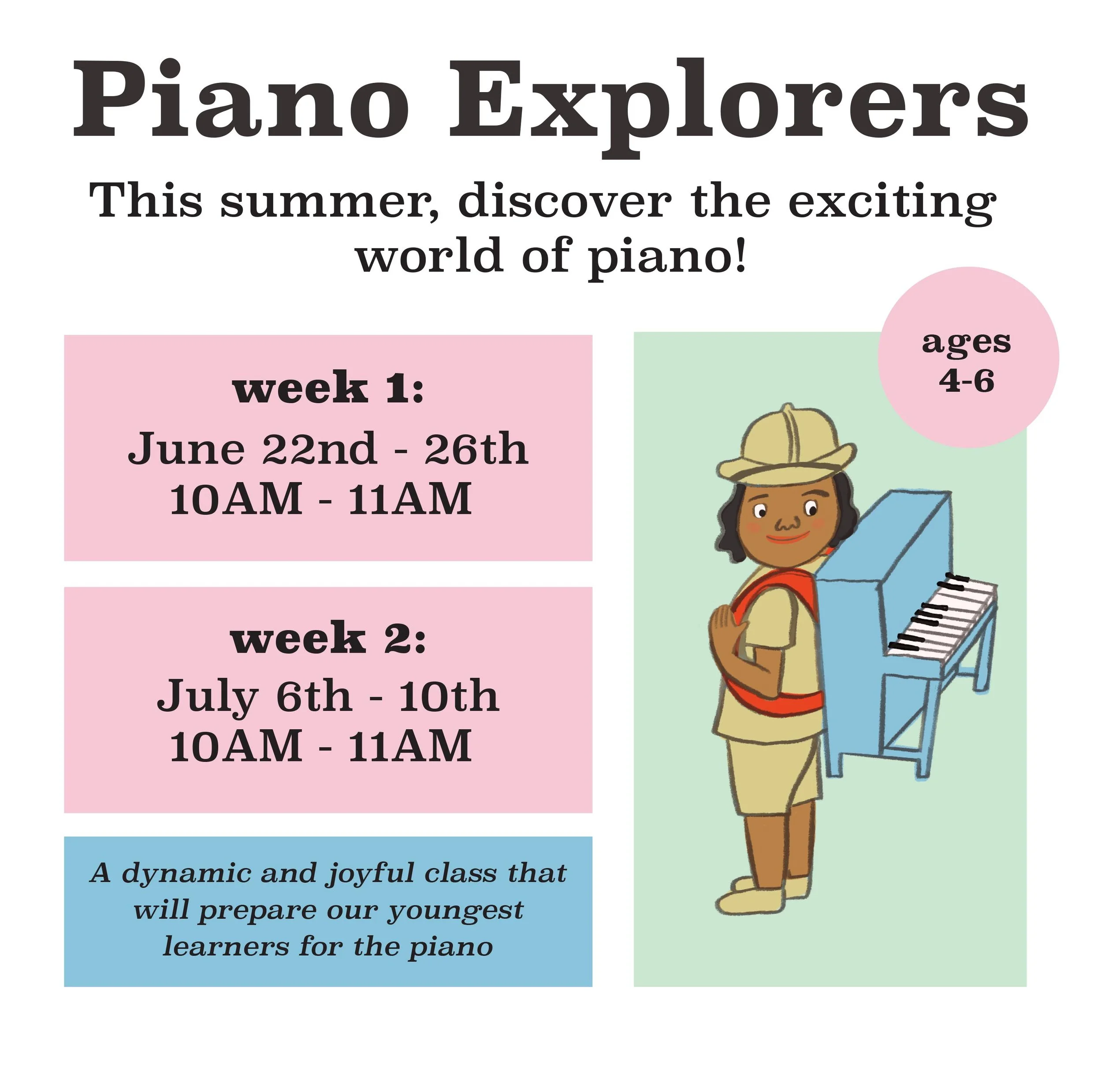 Piano Explorers

This summer, discover the exciting world of piano!

week 1:
June 22nd - 26th
10AM - 11AM

week 2:
July 6th - 10th
10AM - 11AM

A dynamic and joyful class that will prepare our youngest learners for the piano

ages
4-6